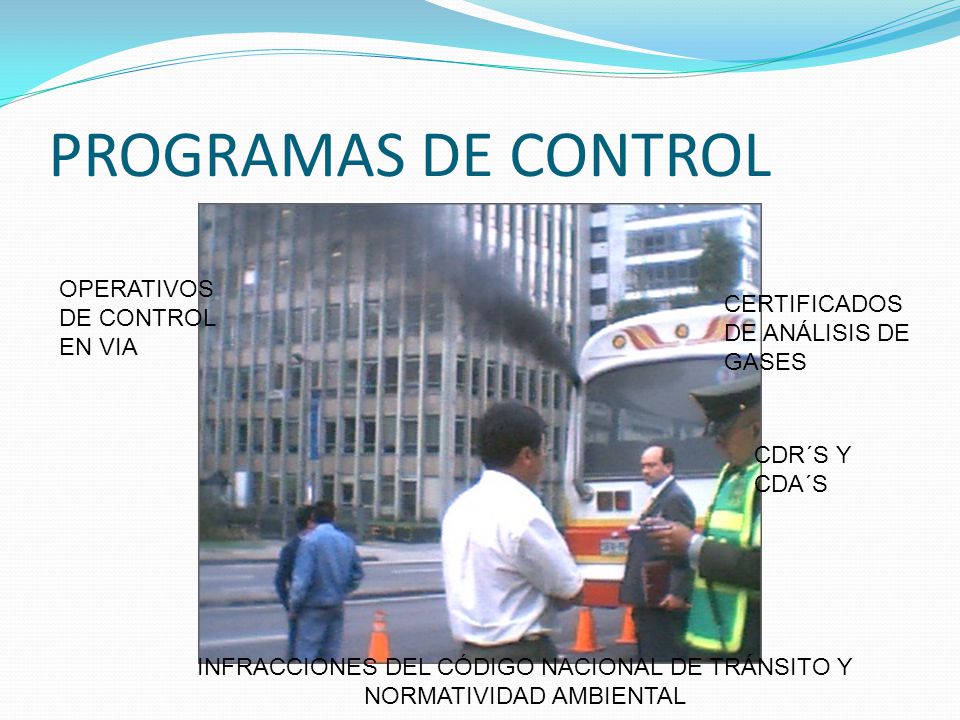 PROGRAMAS DE CONTROL

OPERATIVOS DE CONTROL EN VIA

CERTIFICADOS DE ANÁLISIS DE GASES

CDR´S Y CDA´S

INFRACCIONES DEL CÓDIGO NACIONAL DE TRÁNSITO Y NORMATIVIDAD AMBIENTAL